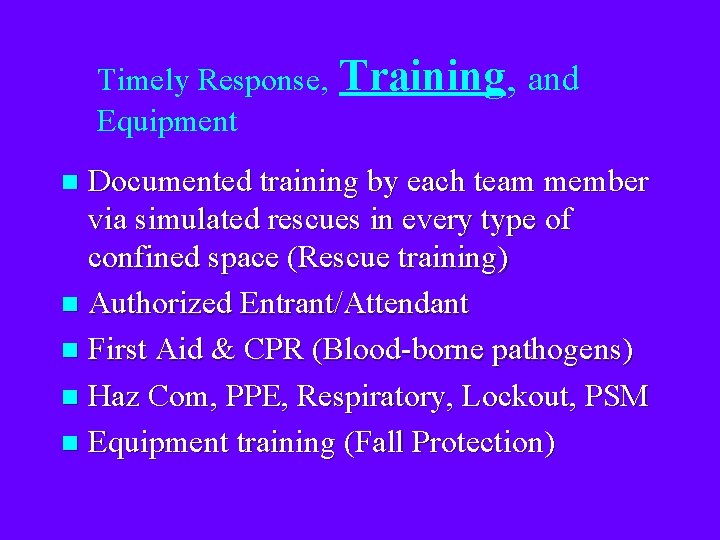 Timely Response, Training, and Equipment

- Documented training by each team member via simulated rescues in every type of confined space (Rescue training)
- Authorized Entrant/Attendant
- First Aid & CPR (Blood-borne pathogens)
- Haz Com, PPE, Respiratory, Lockout, PSM
- Equipment training (Fall Protection)